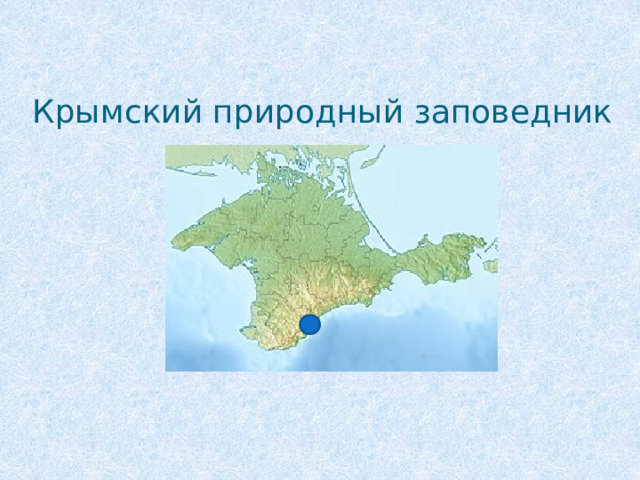 Крымский природный заповедник